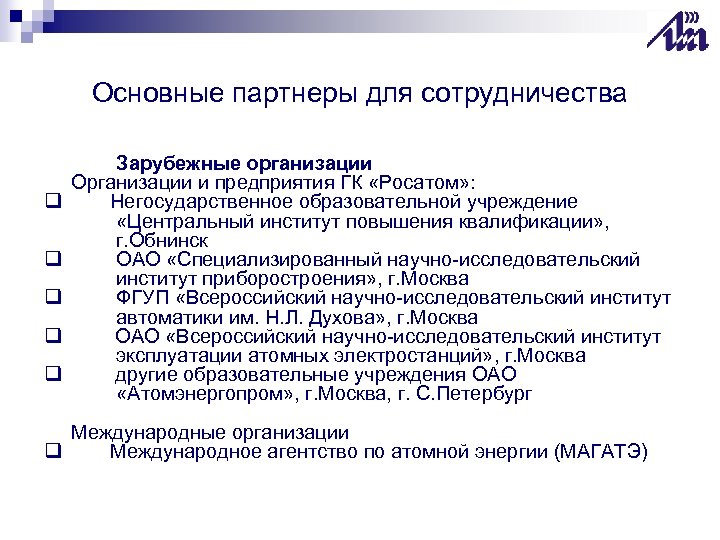 Основные партнеры для сотрудничества

Зарубежные организации

Организации и предприятия ГК «Росатом»:

❑ Негосударственное образовательной учреждение «Центральный институт повышения квалификации», г.Обнинск

❑ ОАО «Специализированный научно-исследовательский институт приборостроения», г.Москва

❑ ФГУП «Всероссийский научно-исследовательский институт автоматики им. Н.Л. Духова», г.Москва

❑ ОАО «Всероссийский научно-исследовательский институт эксплуатации атомных электростанций», г.Москва

❑ другие образовательные учреждения ОАО «Атомэнергопром», г.Москва, г. С.Петербург

Международные организации

❑ Международное агентство по атомной энергии (МАГАТЭ)